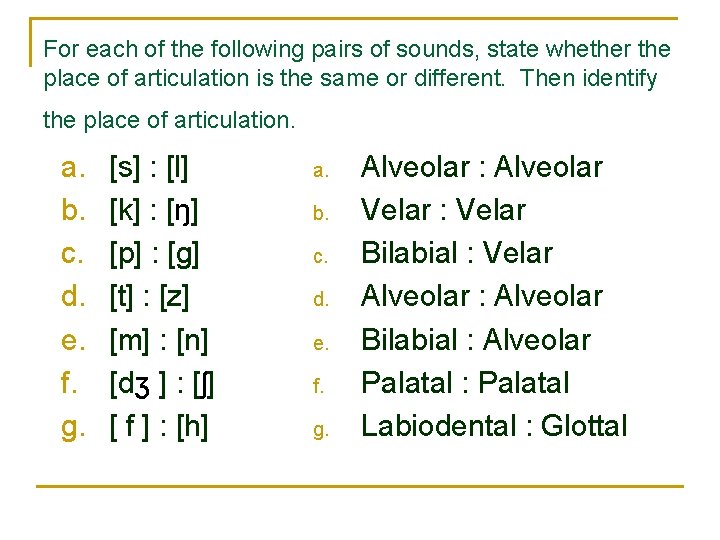 For each of the following pairs of sounds, state whether the place of articulation is the same or different. Then identify the place of articulation.

a. [s] : [l]
b. [k] : [ŋ]
c. [p] : [g]
d. [t] : [z]
e. [m] : [n]
f. [dʒ ] : [ʃ]
g. [ f ] : [h]

a. Alveolar : Alveolar
b. Velar : Velar
c. Bilabial : Velar
d. Alveolar : Alveolar
e. Bilabial : Alveolar
f. Palatal : Palatal
g. Labiodental : Glottal